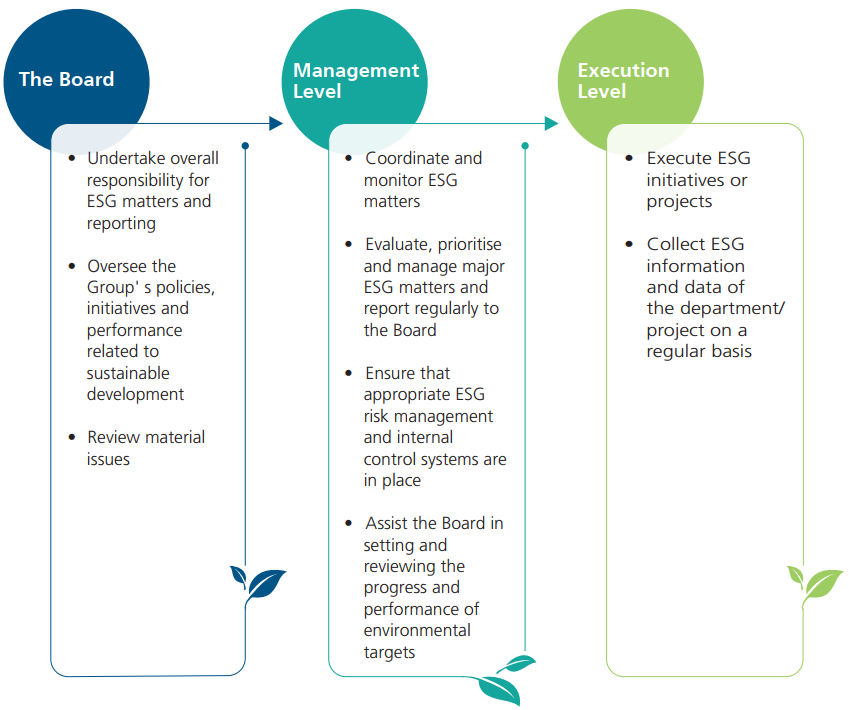 The Board

• Undertake overall responsibility for ESG matters and reporting

• Oversee the Group' s policies, initiatives and performance related to sustainable development

• Review material issues

Management Level

• Coordinate and monitor ESG matters

• Evaluate, prioritise and manage major ESG matters and report regularly to the Board

• Ensure that appropriate ESG risk management and internal control systems are in place

• Assist the Board in setting and reviewing the progress and performance of environmental targets

Execution Level

• Execute ESG initiatives or projects

• Collect ESG information and data of the department/ project on a regular basis